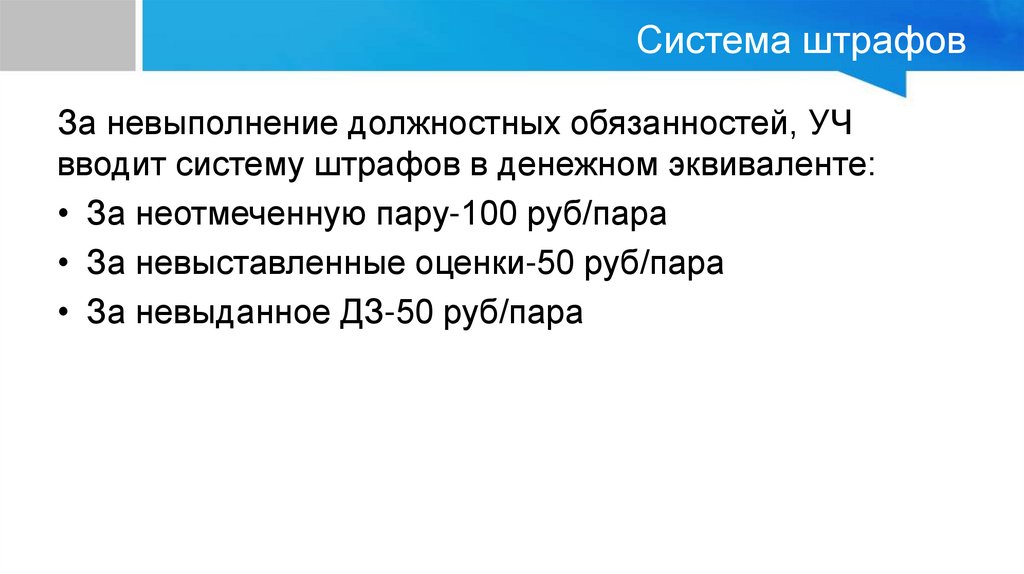 Система штрафов

За невыполнение должностных обязанностей, УЧ вводит систему штрафов в денежном эквиваленте:

• За неотмеченную пару-100 руб/пара

• За невыставленные оценки-50 руб/пара

• За невыданное ДЗ-50 руб/пара